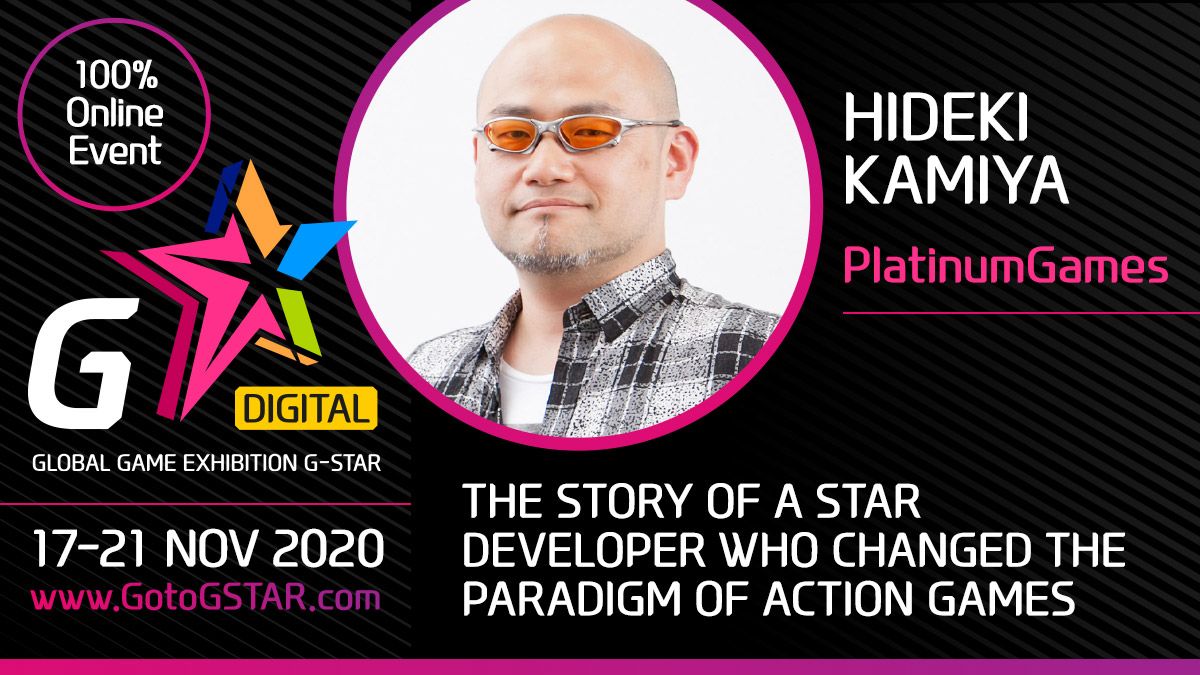 100% Online Event

G DIGITAL

GLOBAL GAME EXHIBITION G-STAR

17-21 NOV 2020
www.GotoGSTAR.com

HIDEKI KAMIYA

PlatinumGames

THE STORY OF A STAR DEVELOPER WHO CHANGED THE PARADIGM OF ACTION GAMES